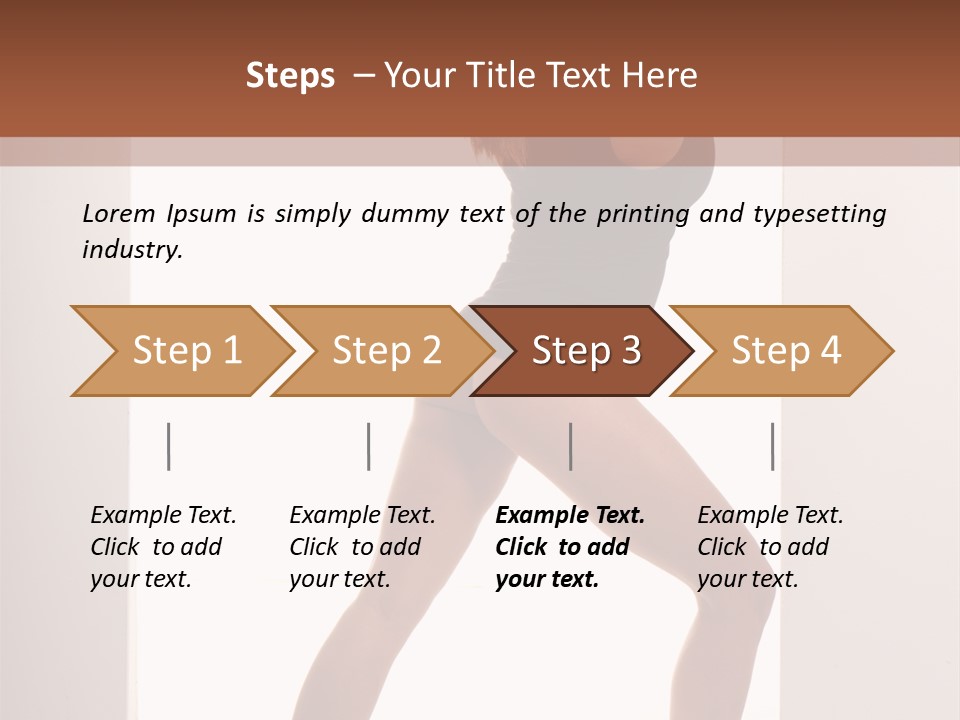 Steps – Your Title Text Here

Lorem Ipsum is simply dummy text of the printing and typesetting industry.

Step 1

Step 2

Step 3

Step 4

Example Text. Click to add your text.

Example Text. Click to add your text.

Example Text. Click to add your text.

Example Text. Click to add your text.